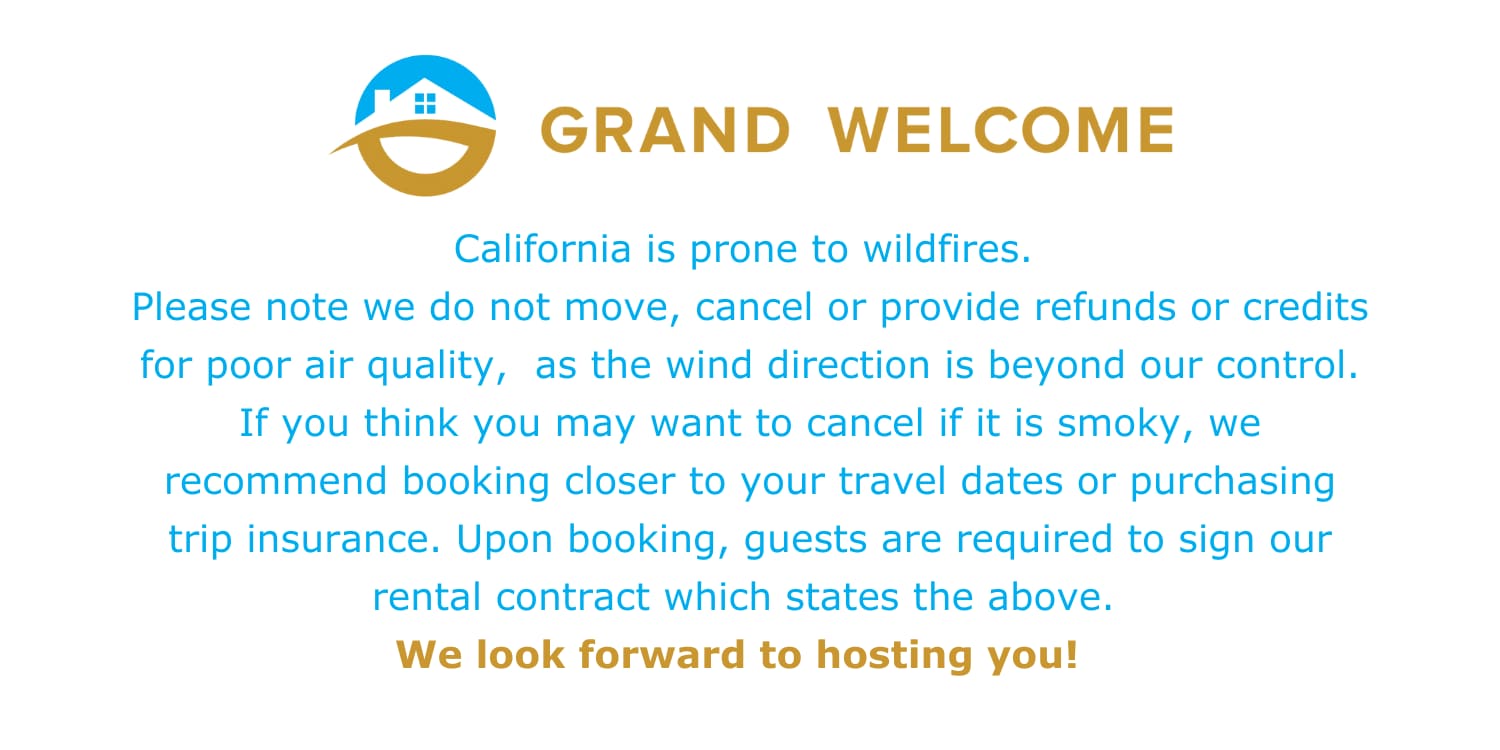 GRAND WELCOME

California is prone to wildfires.
Please note we do not move, cancel or provide refunds or credits for poor air quality, as the wind direction is beyond our control.
If you think you may want to cancel if it is smoky, we recommend booking closer to your travel dates or purchasing trip insurance. Upon booking, guests are required to sign our rental contract which states the above.
We look forward to hosting you!